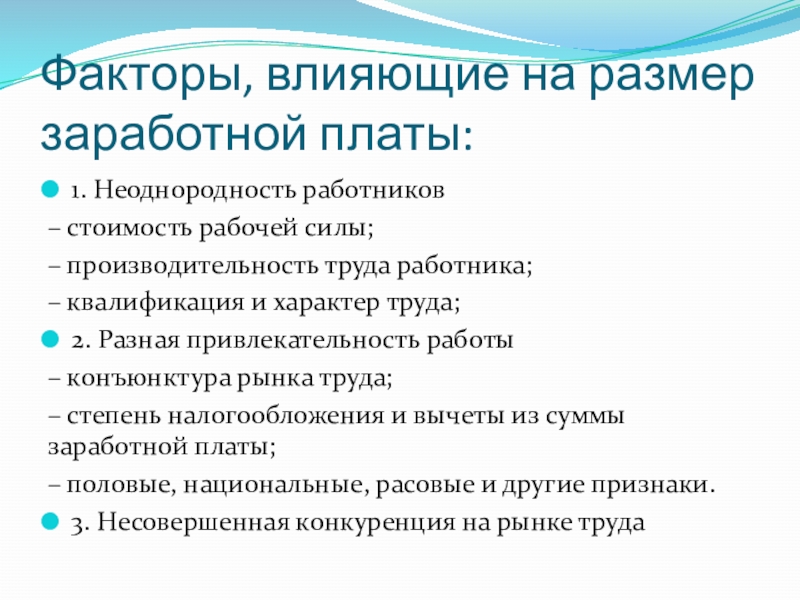 Факторы, влияющие на размер заработной платы:

1. Неоднородность работников

– стоимость рабочей силы;

– производительность труда работника;

– квалификация и характер труда;

2. Разная привлекательность работы

– конъюнктура рынка труда;

– степень налогообложения и вычеты из суммы заработной платы;

– половые, национальные, расовые и другие признаки.

3. Несовершенная конкуренция на рынке труда